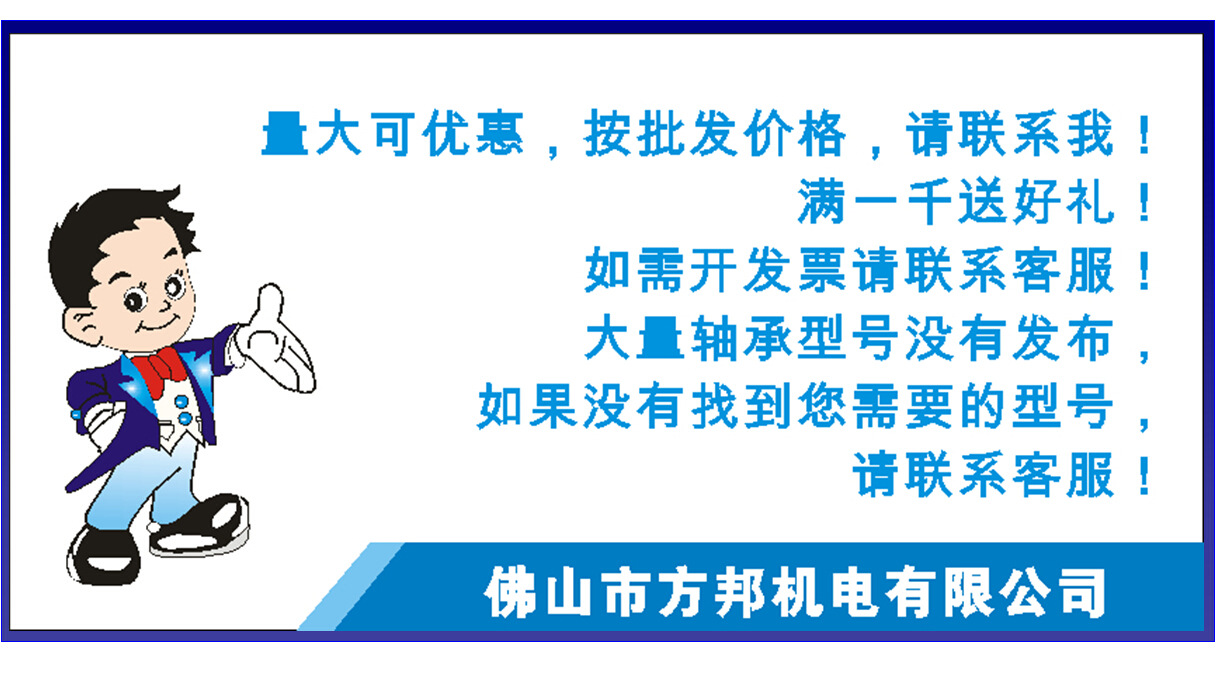 量大可优惠，按批发价格，请联系我！
满一千送好礼！
如需开发票请联系客服！
大量轴承型号没有发布，
如果没有找到您需要的型号，
请联系客服！

佛山市方邦机电有限公司